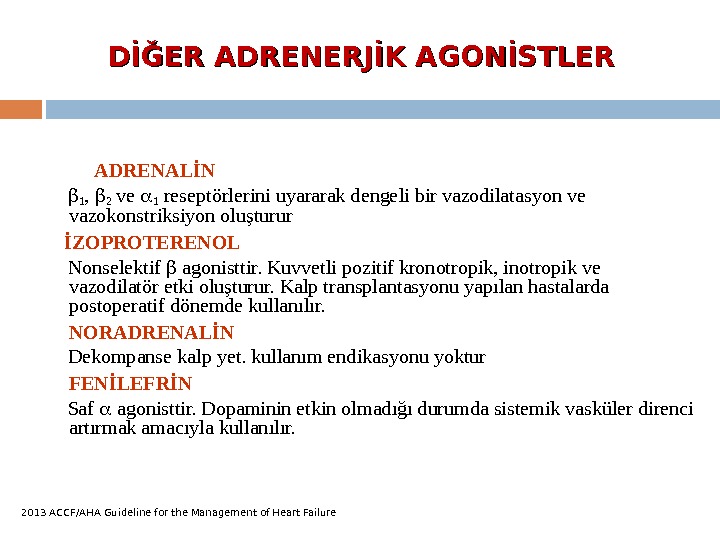 DİĞER ADRENERJİK AGONİSTLER

ADRENALİN

$\beta_1$, $\beta_2$ ve $\alpha_1$ reseptörlerini uyararak dengeli bir vazodilatasyon ve vazokonstriksiyon oluşturur

İZOPROTERENOL

Nonselektif $\beta$ agonisttir. Kuvvetli pozitif kronotropik, inotropik ve vazodilatör etki oluşturur. Kalp transplantasyonu yapılan hastalarda postoperatif dönemde kullanılır.

NORADRENALİN

Dekompanse kalp yet. kullanım endikasyonu yoktur

FENİLEFRİN

Saf $\alpha$ agonisttir. Dopaminin etkin olmadığı durumda sistemik vasküler direnci artırmak amacıyla kullanılır.

2013 ACCF/AHA Guideline for the Management of Heart Failure